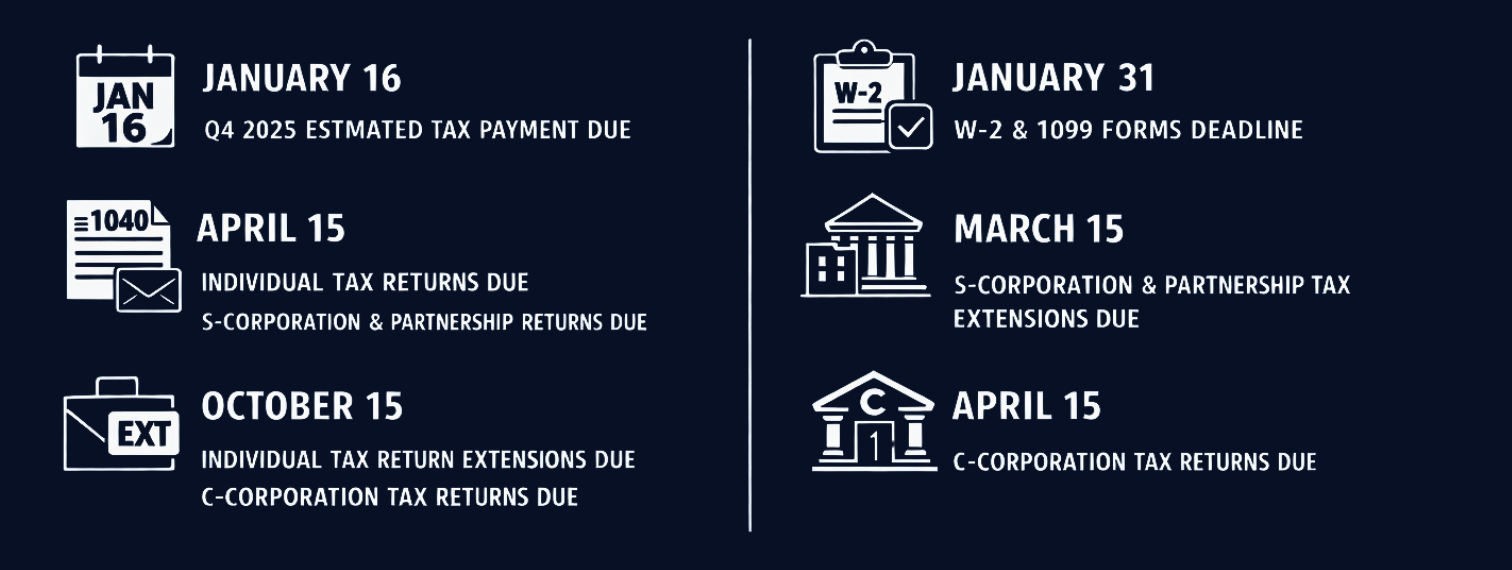 JAN 16

JANUARY 16
Q4 2025 ESTMATED TAX PAYMENT DUE

1040

APRIL 15
INDIVIDUAL TAX RETURNS DUE
S-CORPORATION & PARTNERSHIP RETURNS DUE

EXT

OCTOBER 15
INDIVIDUAL TAX RETURN EXTENSIONS DUE
C-CORPORATION TAX RETURNS DUE

W-2

JANUARY 31
W-2 & 1099 FORMS DEADLINE

MARCH 15
S-CORPORATION & PARTNERSHIP TAX EXTENSIONS DUE

C

1

APRIL 15
C-CORPORATION TAX RETURNS DUE